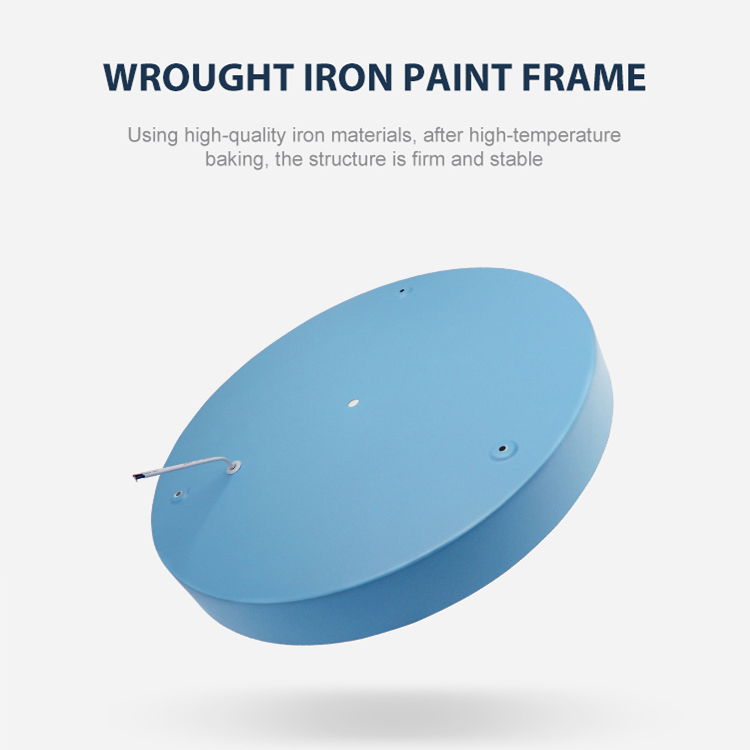 WROUGHT IRON PAINT FRAME

Using high-quality iron materials, after high-temperature baking, the structure is firm and stable